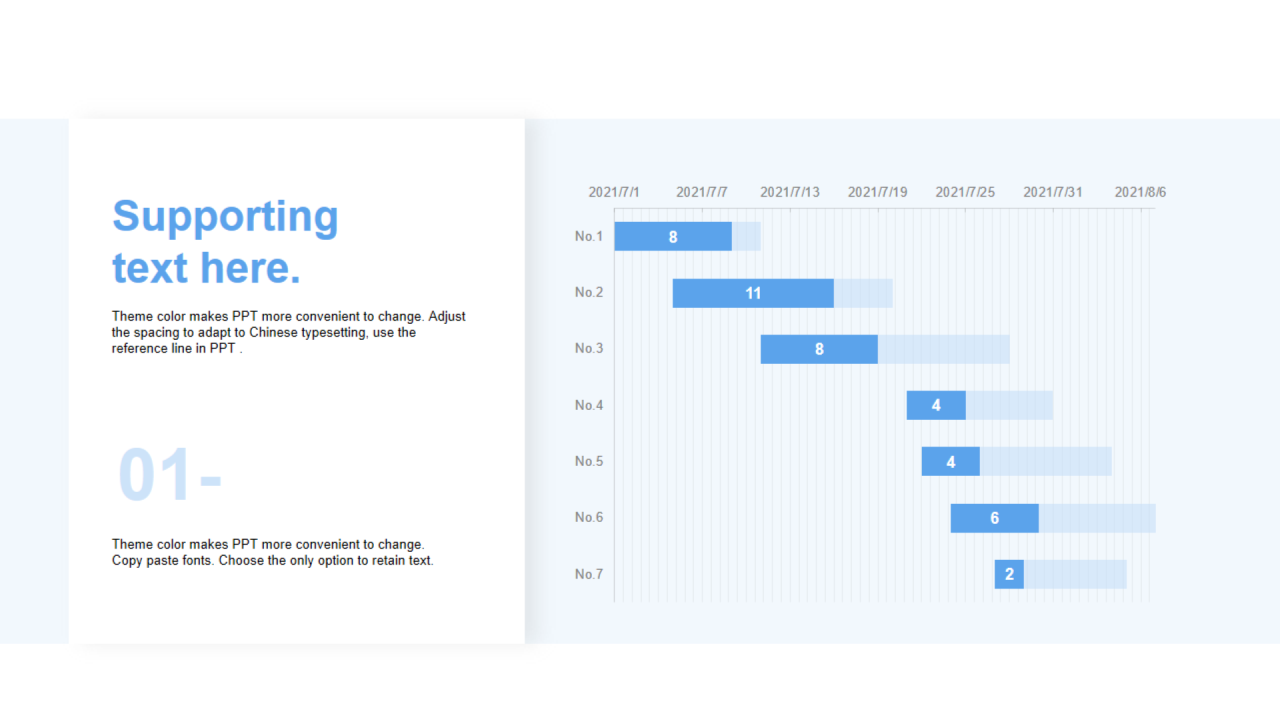 Supporting text here.

Theme color makes PPT more convenient to change. Adjust the spacing to adapt to Chinese typesetting, use the reference line in PPT .

01-

Theme color makes PPT more convenient to change. Copy paste fonts. Choose the only option to retain text.

2021/7/1 2021/7/7 2021/7/13 2021/7/19 2021/7/25 2021/7/31 2021/8/6

No.1 8
No.2 11
No.3 8
No.4 4
No.5 4
No.6 6
No.7 2